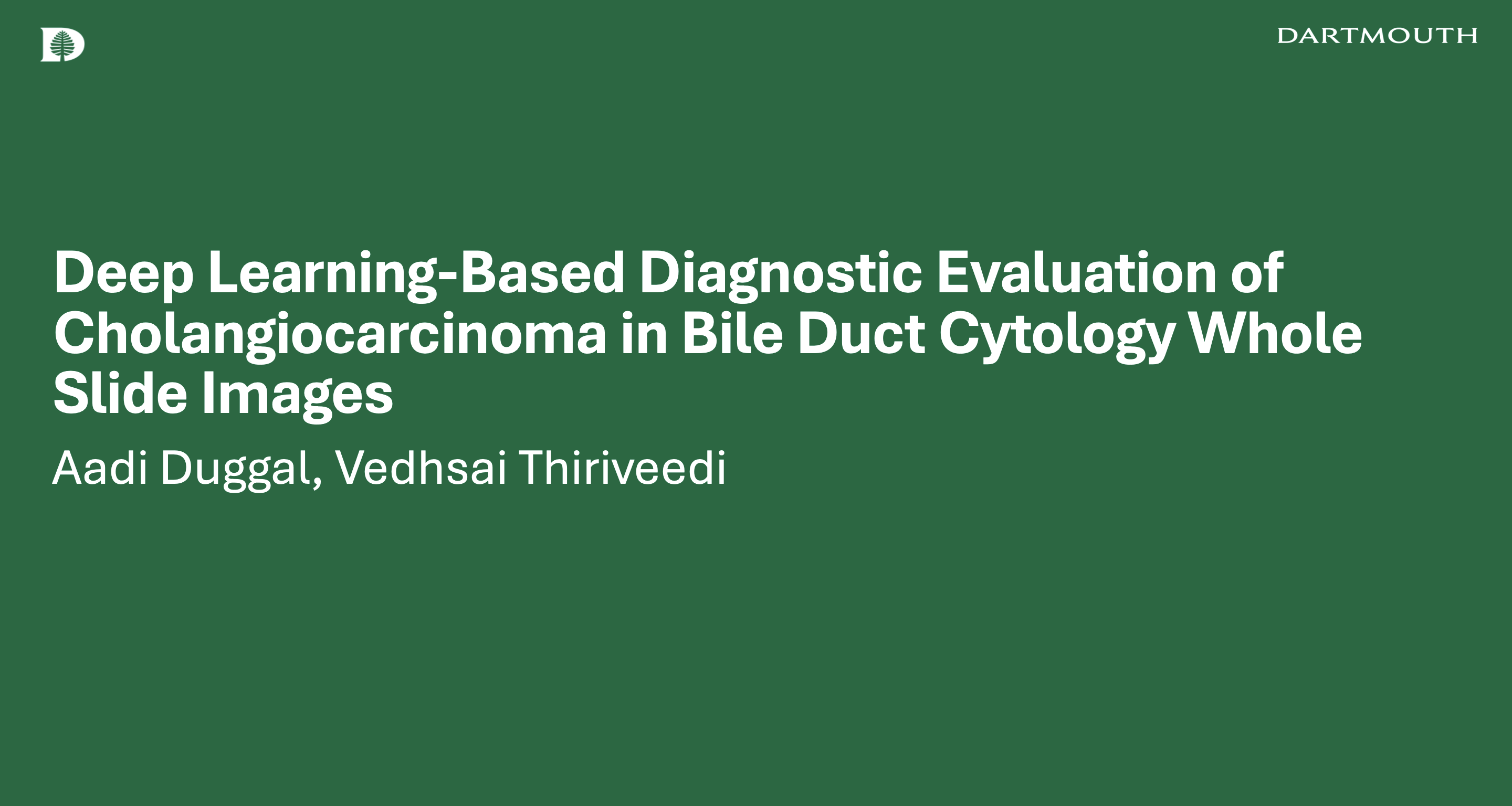 DARTMOUTH

Deep Learning-Based Diagnostic Evaluation of Cholangiocarcinoma in Bile Duct Cytology Whole Slide Images

Aadi Duggal, Vedhsai Thiriveedi